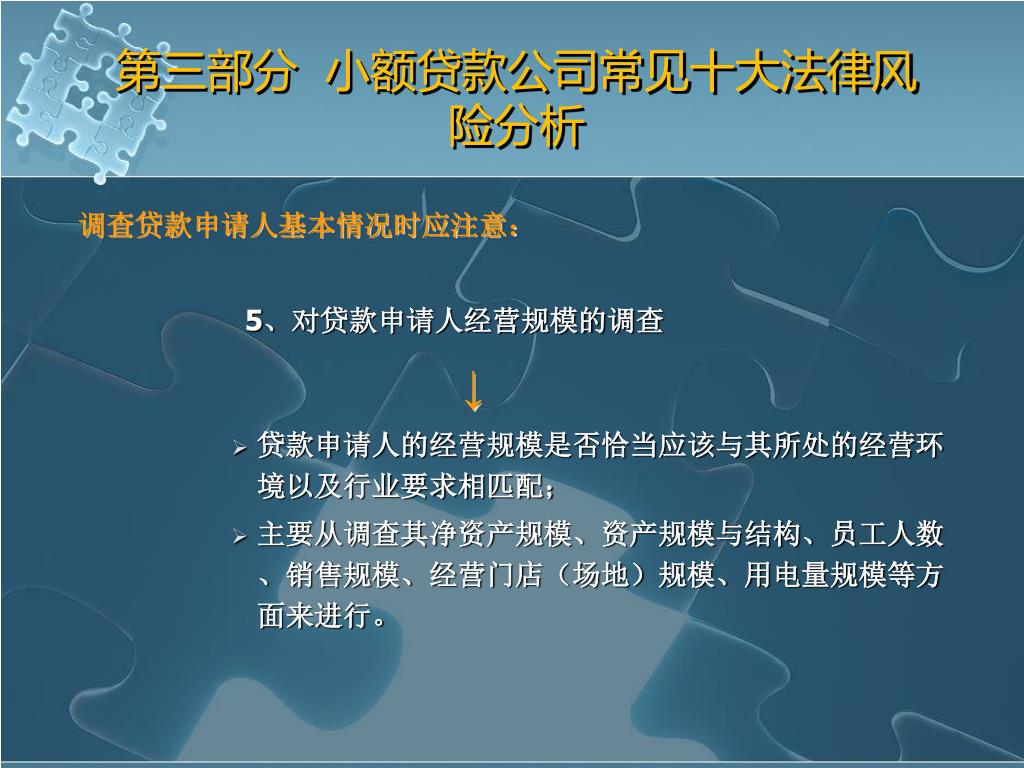 第三部分 小额贷款公司常见十大法律风险分析

调查贷款申请人基本情况时应注意：

5、对贷款申请人经营规模的调查

↓

➢ 贷款申请人的经营规模是否恰当应该与其所处的经营环境以及行业要求相匹配；

➢ 主要从调查其净资产规模、资产规模与结构、员工人数、销售规模、经营门店（场地）规模、用电量规模等方面来进行。